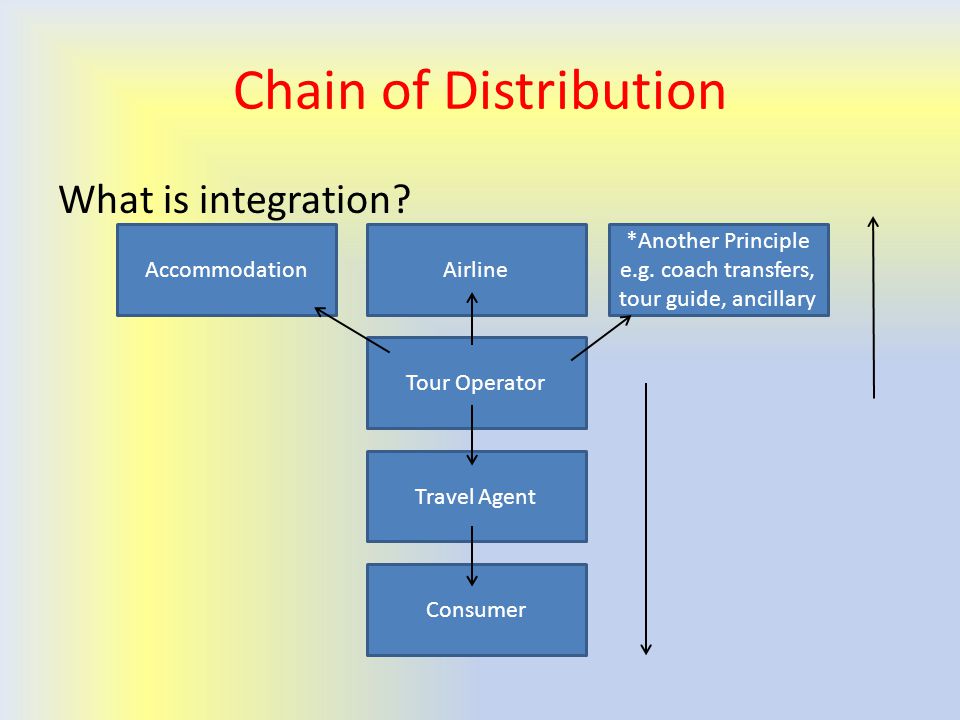 Chain of Distribution

What is integration?

Accommodation

Airline

*Another Principle e.g. coach transfers, tour guide, ancillary

Tour Operator

Travel Agent

Consumer